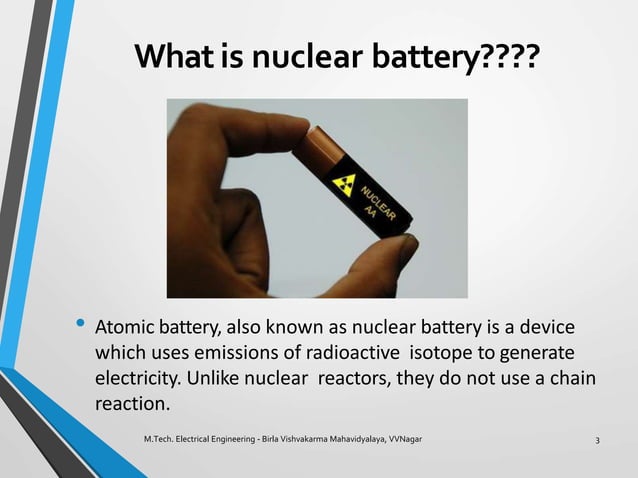 What is nuclear battery????

NUCLEAR AA

• Atomic battery, also known as nuclear battery is a device which uses emissions of radioactive isotope to generate electricity. Unlike nuclear reactors, they do not use a chain reaction.

M.Tech. Electrical Engineering - Birla Vishvakarma Mahavidyalaya, VVNagar

3